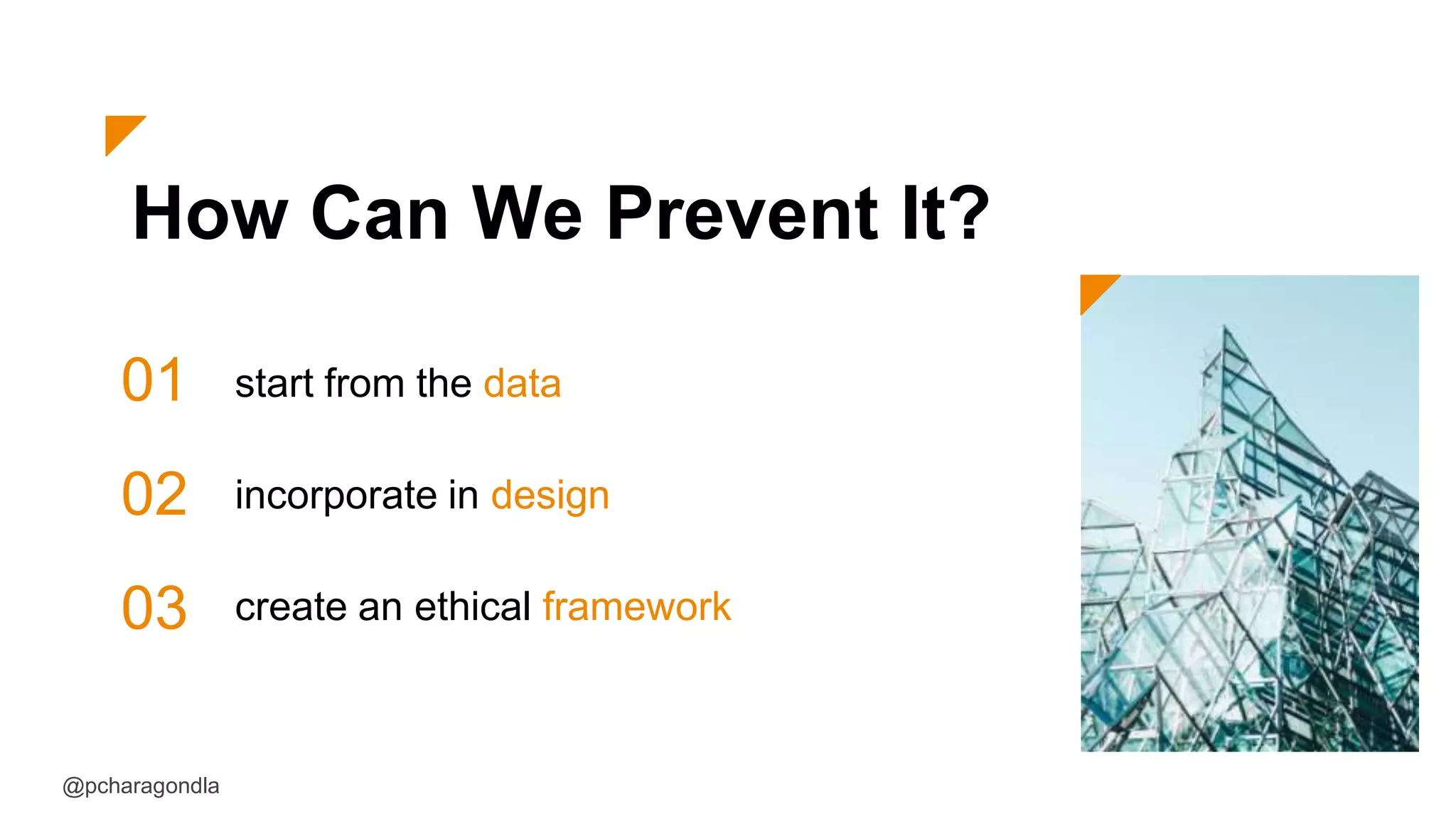 How Can We Prevent It?

01 start from the data

02 incorporate in design

03 create an ethical framework

@pcharagondla